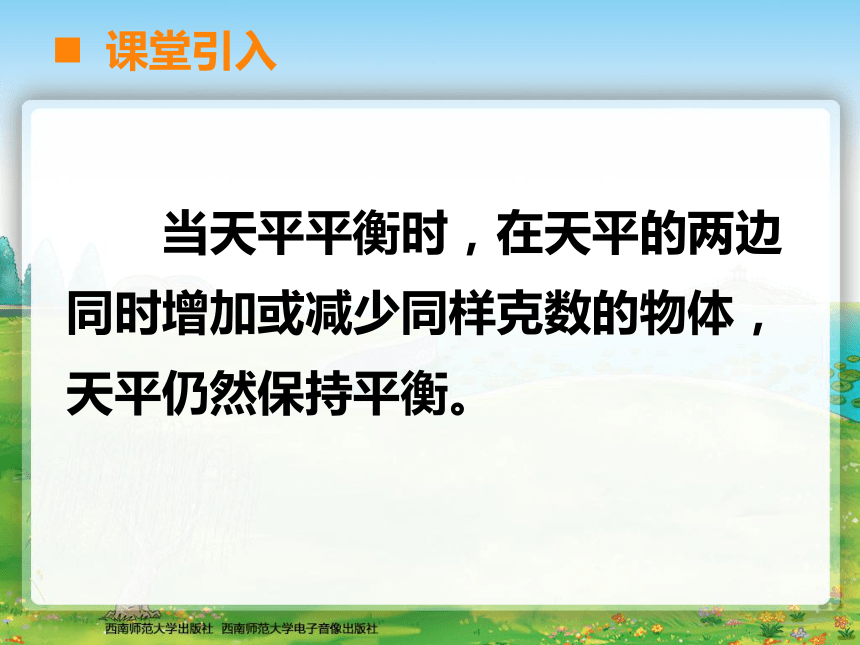 ■ 课堂引入

当天平平衡时，在天平的两边同时增加或减少同样克数的物体，天平仍然保持平衡。

西南师范大学出版社 西南师范大学电子音像出版社